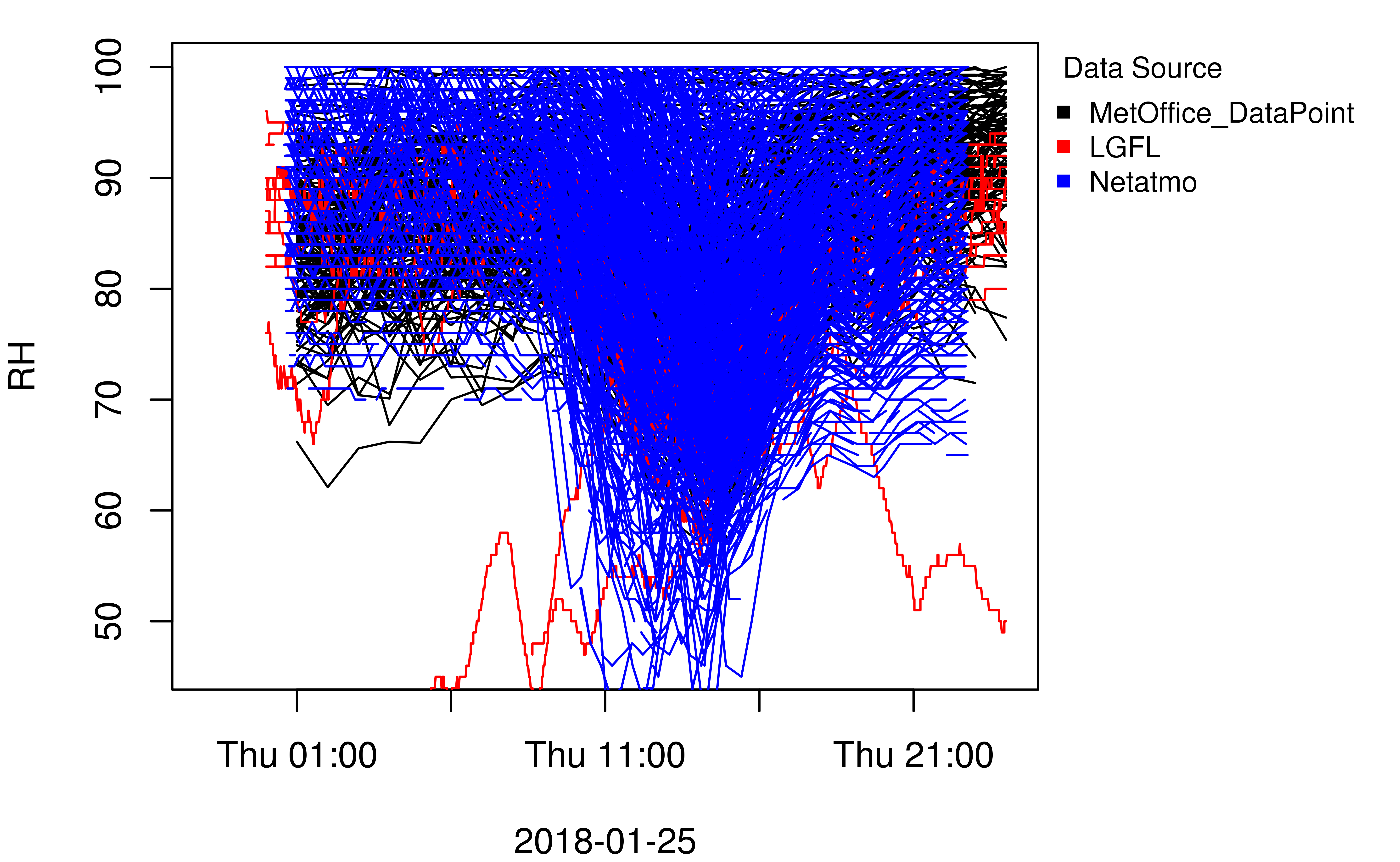 RH

100
90
80
70
60
50

Thu 01:00
Thu 11:00
Thu 21:00

2018-01-25

Data Source
MetOffice_DataPoint
LGFL
Netatmo